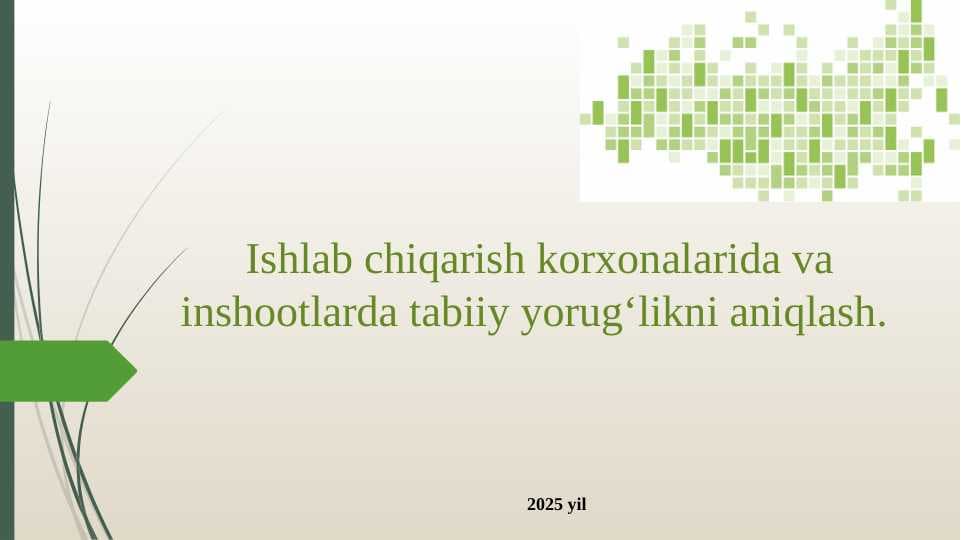 Ishlab chiqarish korxonalarida va inshootlarda tabiiy yorug‘likni aniqlash.

2025 yil